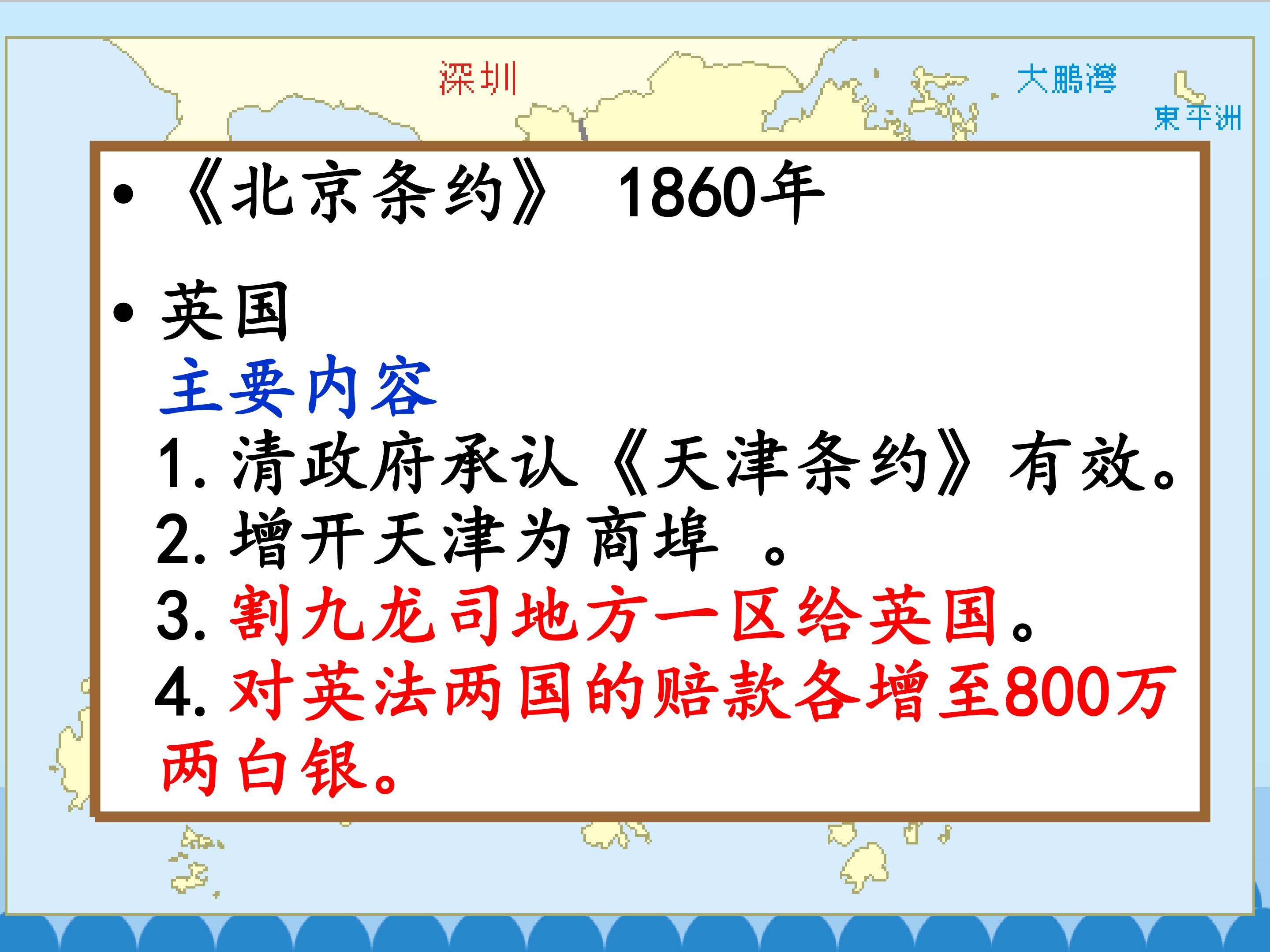 深圳

大鵬灣

東平洲

• 《北京条约》 1860年

• 英国
主要内容
1. 清政府承认《天津条约》有效。
2. 增开天津为商埠 。
3. 割九龙司地方一区给英国。
4. 对英法两国的赔款各增至800万两白银。